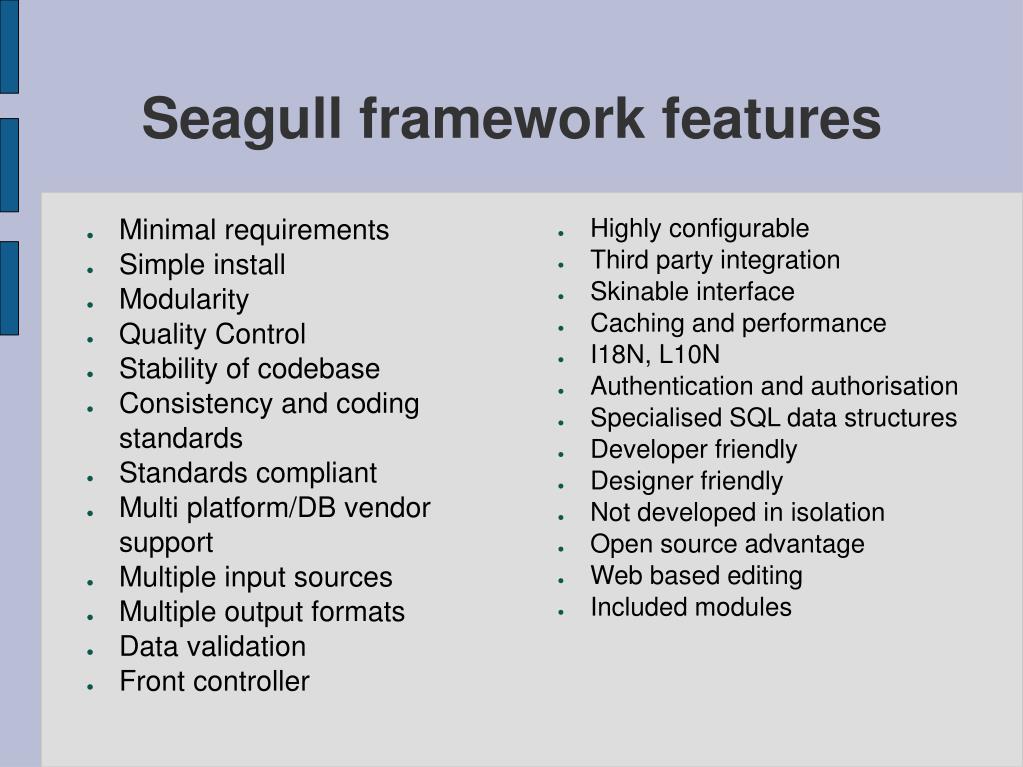 Seagull framework features

- Minimal requirements
- Simple install
- Modularity
- Quality Control
- Stability of codebase
- Consistency and coding standards
- Standards compliant
- Multi platform/DB vendor support
- Multiple input sources
- Multiple output formats
- Data validation
- Front controller

- Highly configurable
- Third party integration
- Skinable interface
- Caching and performance
- I18N, L10N
- Authentication and authorisation
- Specialised SQL data structures
- Developer friendly
- Designer friendly
- Not developed in isolation
- Open source advantage
- Web based editing
- Included modules